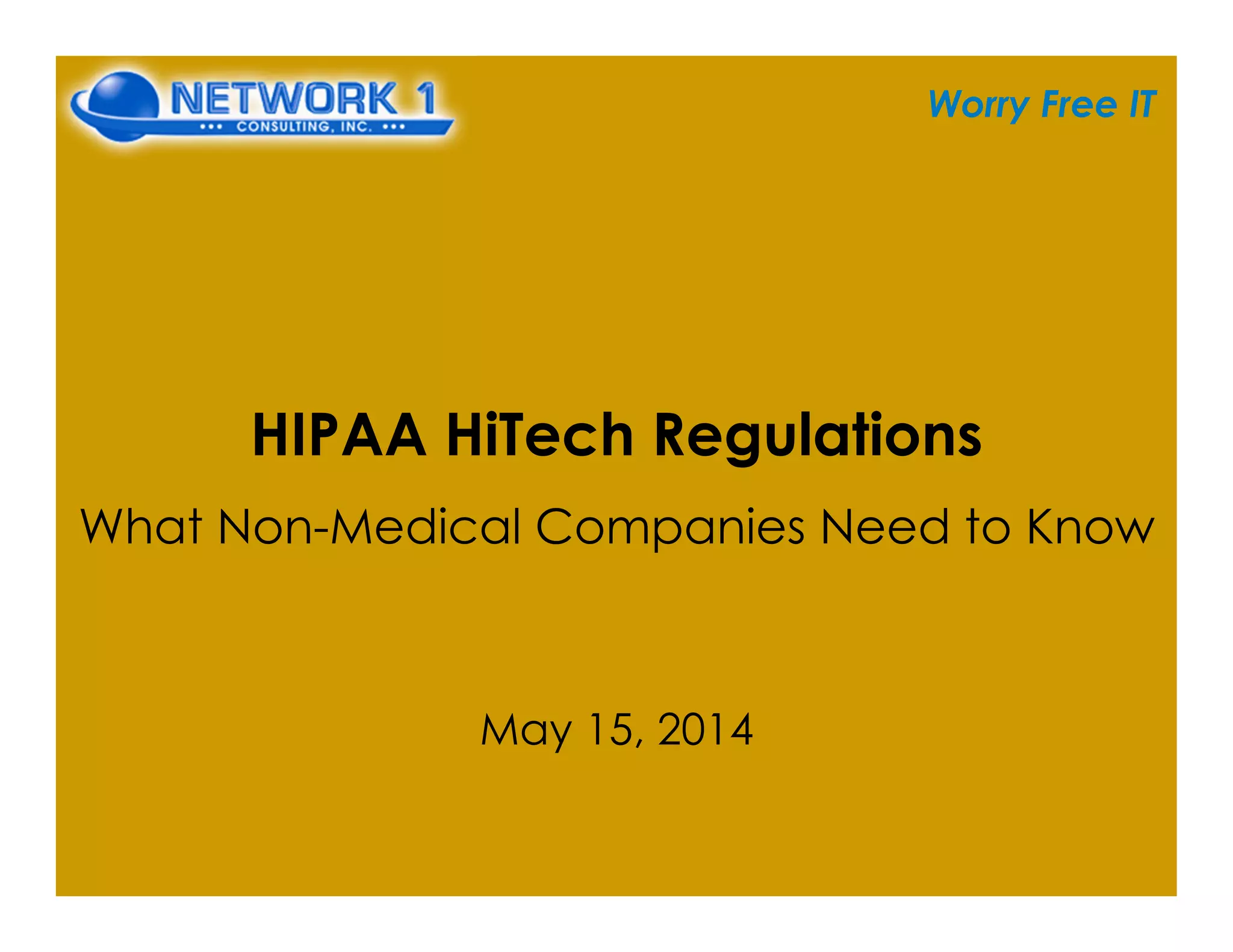 NETWORK 1
••• CONSULTING, INC. •••

Worry Free IT

HIPAA HiTech Regulations

What Non-Medical Companies Need to Know

May 15, 2014